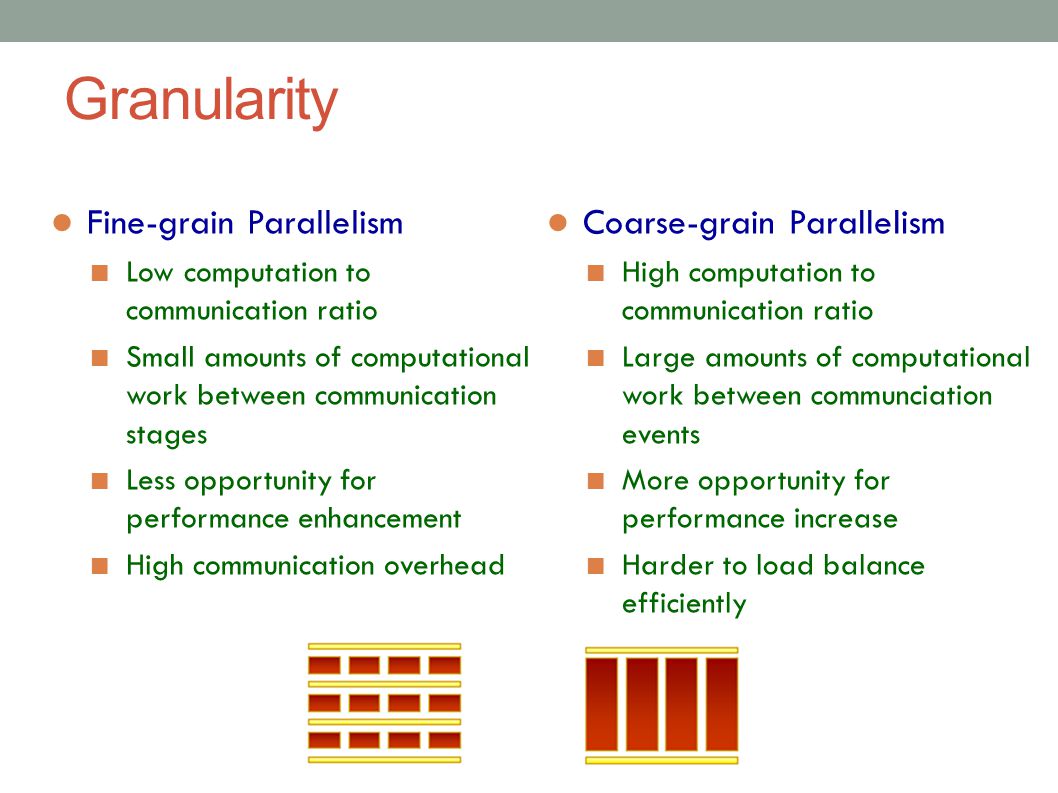 Granularity

Fine-grain Parallelism

Low computation to communication ratio

Small amounts of computational work between communication stages

Less opportunity for performance enhancement

High communication overhead

Coarse-grain Parallelism

High computation to communication ratio

Large amounts of computational work between communciation events

More opportunity for performance increase

Harder to load balance efficiently